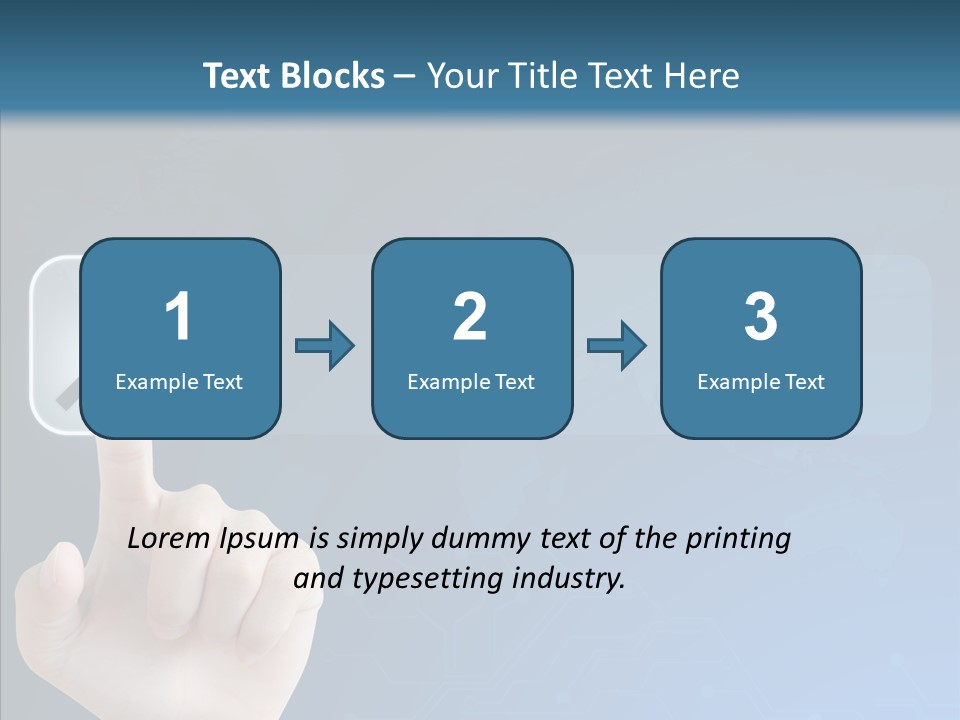 Text Blocks – Your Title Text Here

1
Example Text

2
Example Text

3
Example Text

Lorem Ipsum is simply dummy text of the printing and typesetting industry.